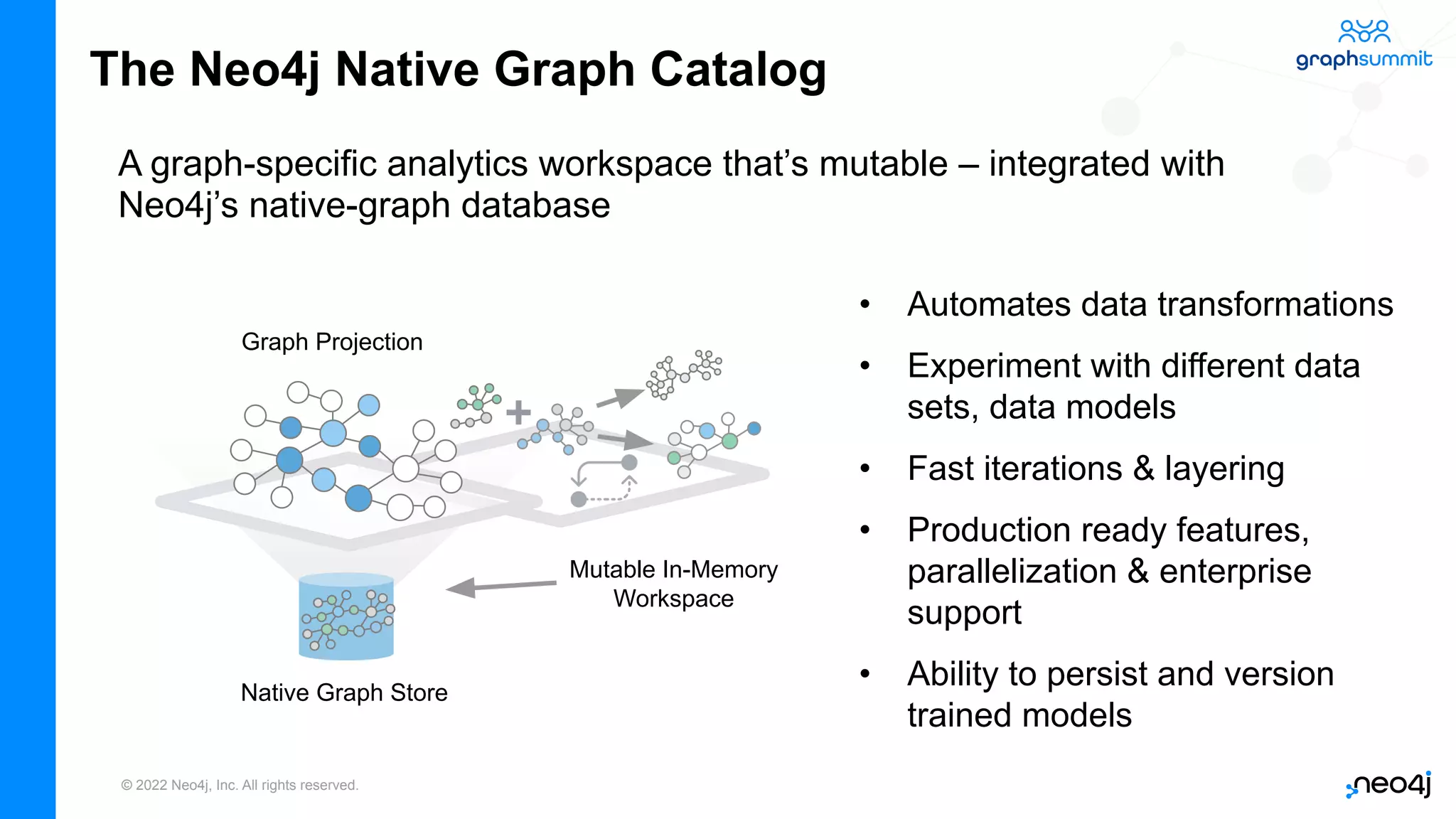 The Neo4j Native Graph Catalog

graphsummit

A graph-specific analytics workspace that's mutable – integrated with Neo4j's native-graph database

Graph Projection

Mutable In-Memory Workspace

Native Graph Store

• Automates data transformations
• Experiment with different data sets, data models
• Fast iterations & layering
• Production ready features, parallelization & enterprise support
• Ability to persist and version trained models

© 2022 Neo4j, Inc. All rights reserved.

neo4j